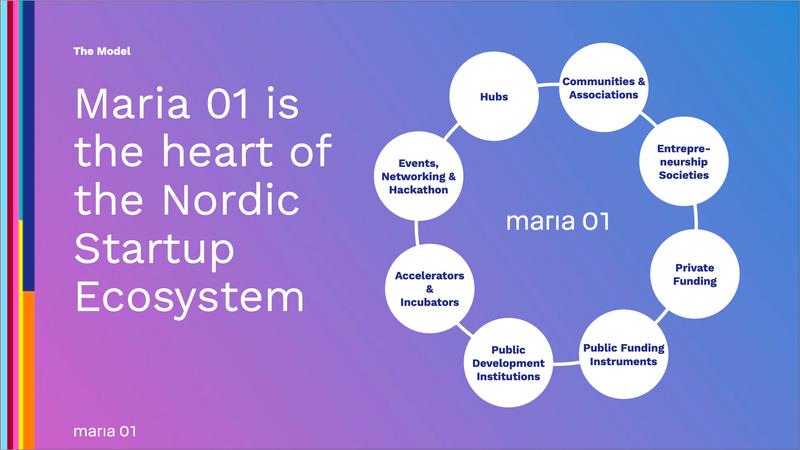 The Model

Maria 01 is the heart of the Nordic Startup Ecosystem

Hubs

Communities & Associations

Entrepreneurship Societies

Private Funding

Public Funding Instruments

Public Development Institutions

Accelerators & Incubators

Events, Networking & Hackathon

maria 01

maria 01